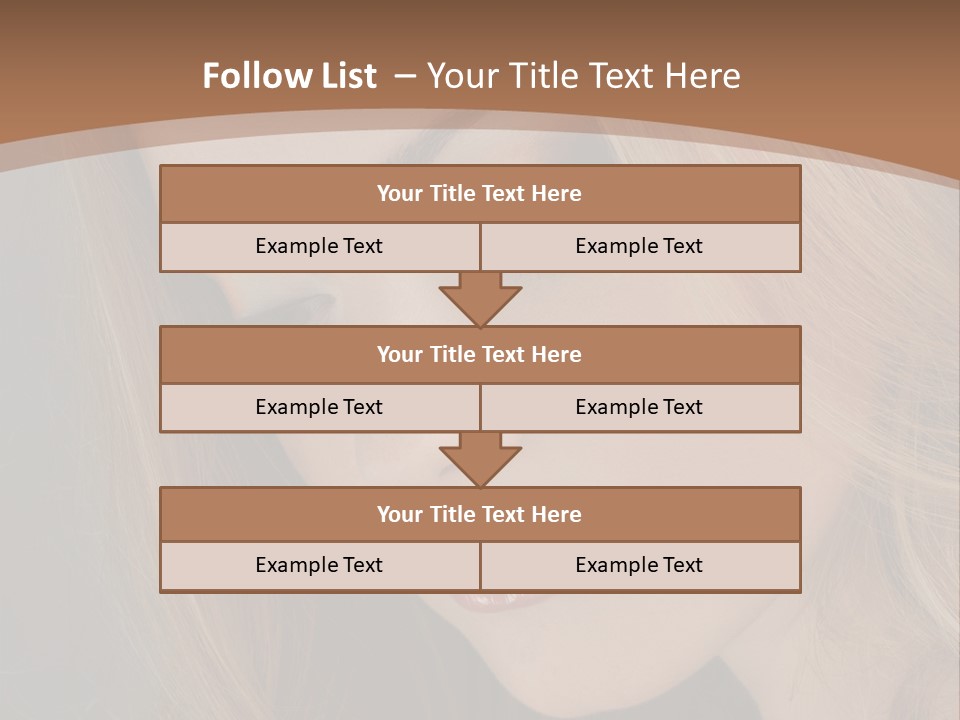 Follow List – Your Title Text Here

Your Title Text Here

Example Text

Example Text

Your Title Text Here

Example Text

Example Text

Your Title Text Here

Example Text

Example Text